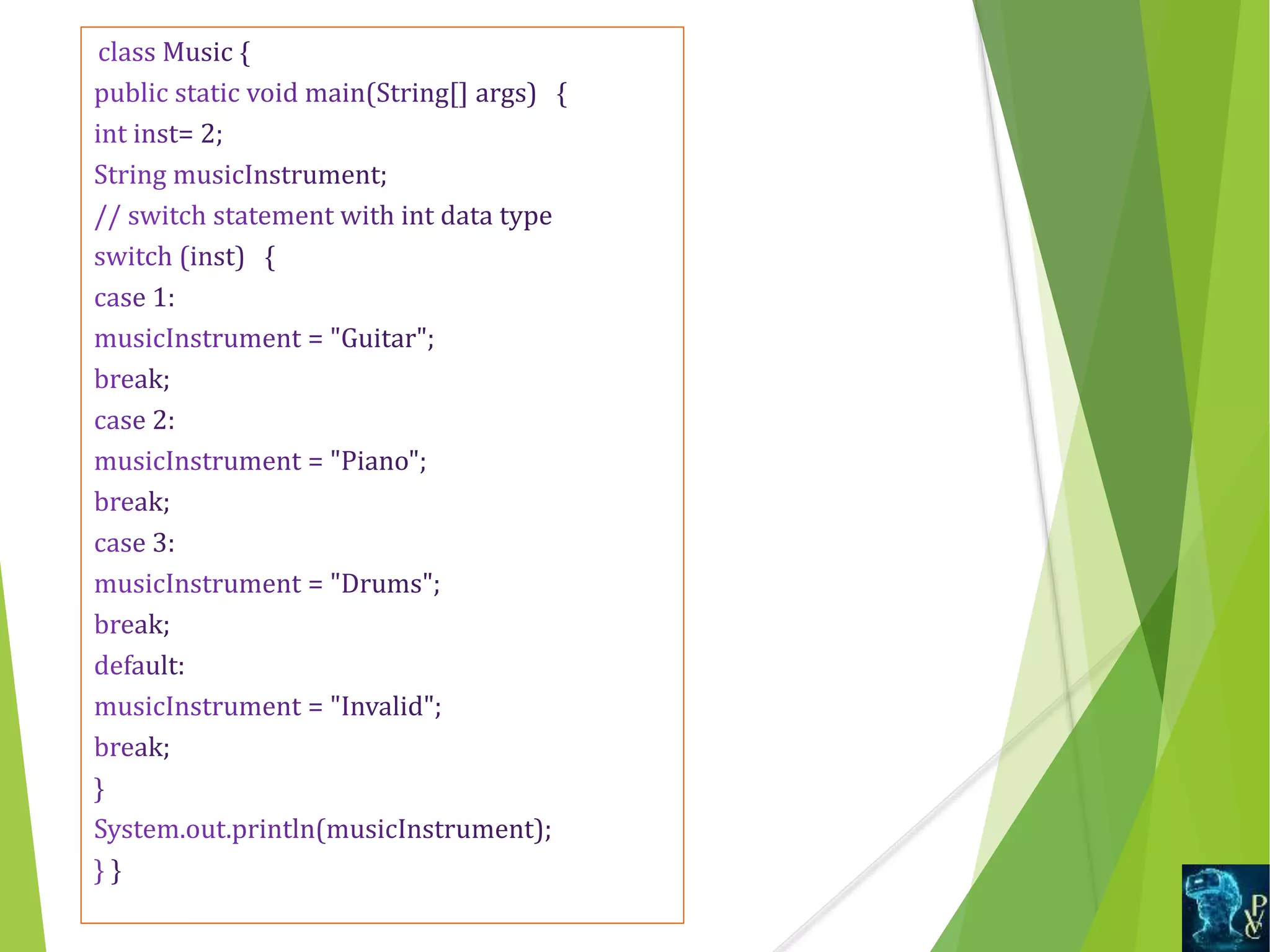 class Music {
public static void main(String[] args) {
int inst= 2;
String musicInstrument;
// switch statement with int data type
switch (inst) {
case 1:
musicInstrument = "Guitar";
break;
case 2:
musicInstrument = "Piano";
break;
case 3:
musicInstrument = "Drums";
break;
default:
musicInstrument = "Invalid";
break;
}
System.out.println(musicInstrument);
} }

PVC